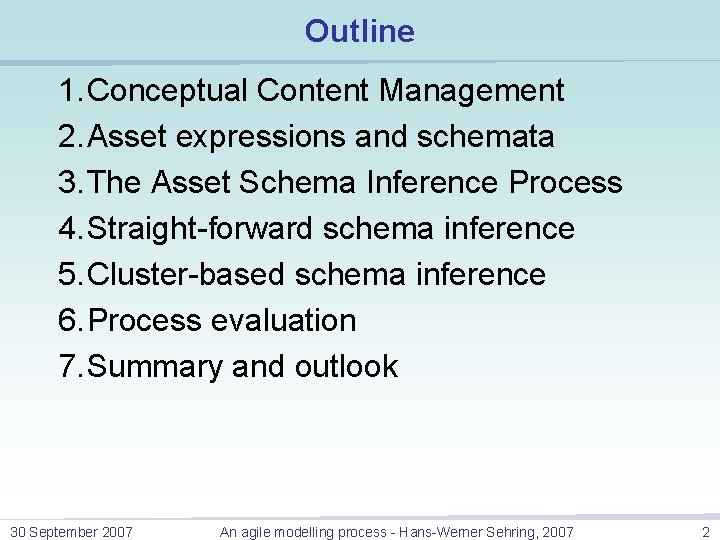 Outline

1. Conceptual Content Management
2. Asset expressions and schemata
3. The Asset Schema Inference Process
4. Straight-forward schema inference
5. Cluster-based schema inference
6. Process evaluation
7. Summary and outlook

30 September 2007 An agile modelling process - Hans-Werner Sehring, 2007 2